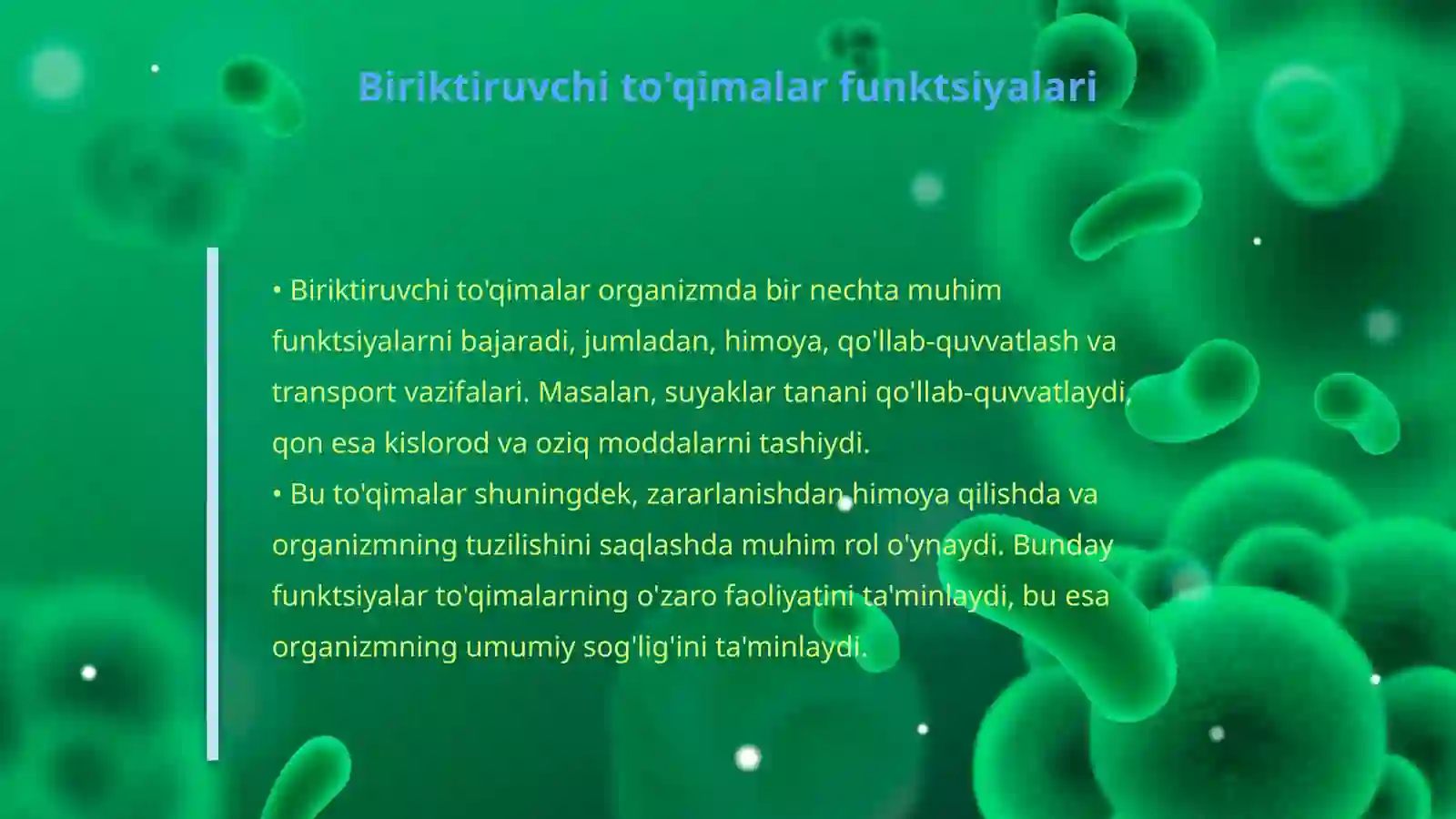 Biriktiruvchi to'qimalar funktsiyalari

• Biriktiruvchi to'qimalar organizmda bir nechta muhim funktsiyalarni bajaradi, jumladan, himoya, qo'llab-quvvatlash va transport vazifalari. Masalan, suyaklar tanani qo'llab-quvvatlaydi, qon esa kislorod va oziq moddalarni tashiydi.
• Bu to'qimalar shuningdek, zararlanishdan himoya qilishda va organizmning tuzilishini saqlashda muhim rol o'ynaydi. Bunday funktsiyalar to'qimalarning o'zaro faoliyatini ta'minlaydi, bu esa organizmning umumiy sog'lig'ini ta'minlaydi.